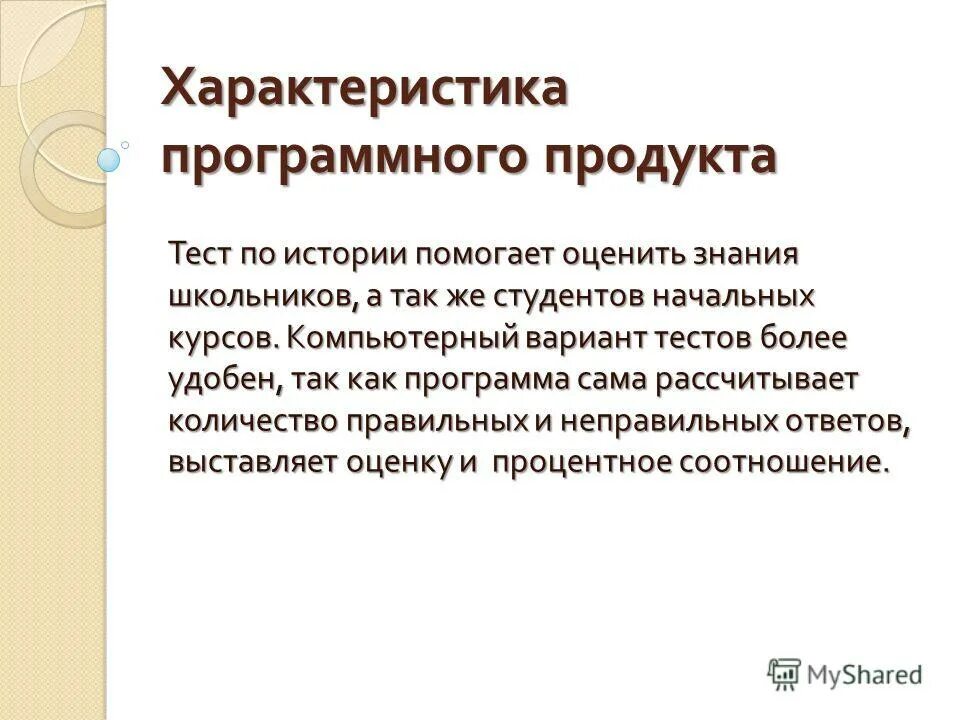 Характеристика программного продукта

Тест по истории помогает оценить знания школьников, а так же студентов начальных курсов. Компьютерный вариант тестов более удобен, так как программа сама рассчитывает количество правильных и неправильных ответов, выставляет оценку и процентное соотношение.

MyShared